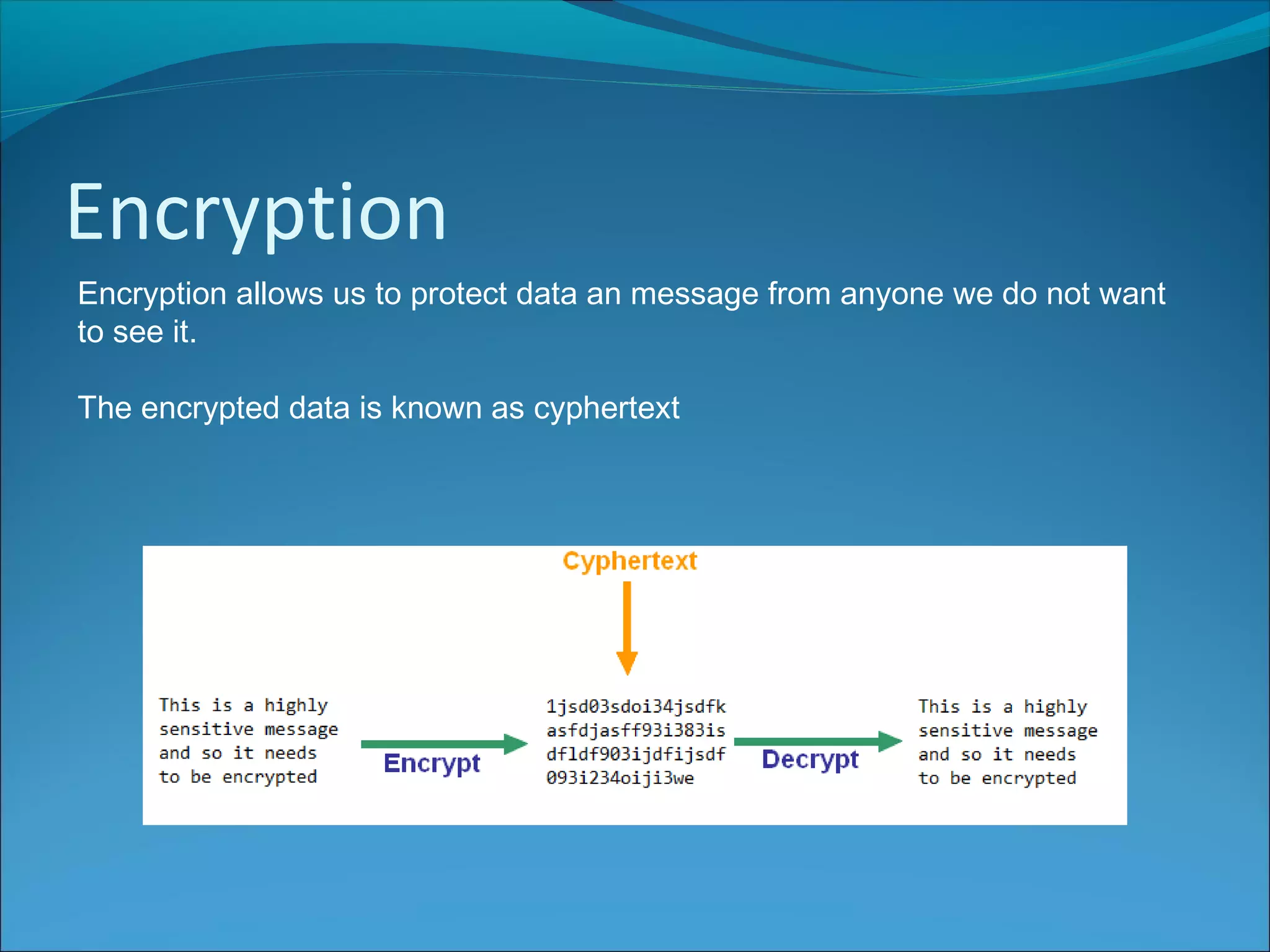 Encryption

Encryption allows us to protect data an message from anyone we do not want to see it.

The encrypted data is known as cyphertext

Cyphertext

This is a highly sensitive message and so it needs to be encrypted

Encrypt

1jsd03sdoi34jsdfk asfdjasff93i383is dfldf903ijdfijsdf 093i234oiji3we

Decrypt

This is a highly sensitive message and so it needs to be encrypted